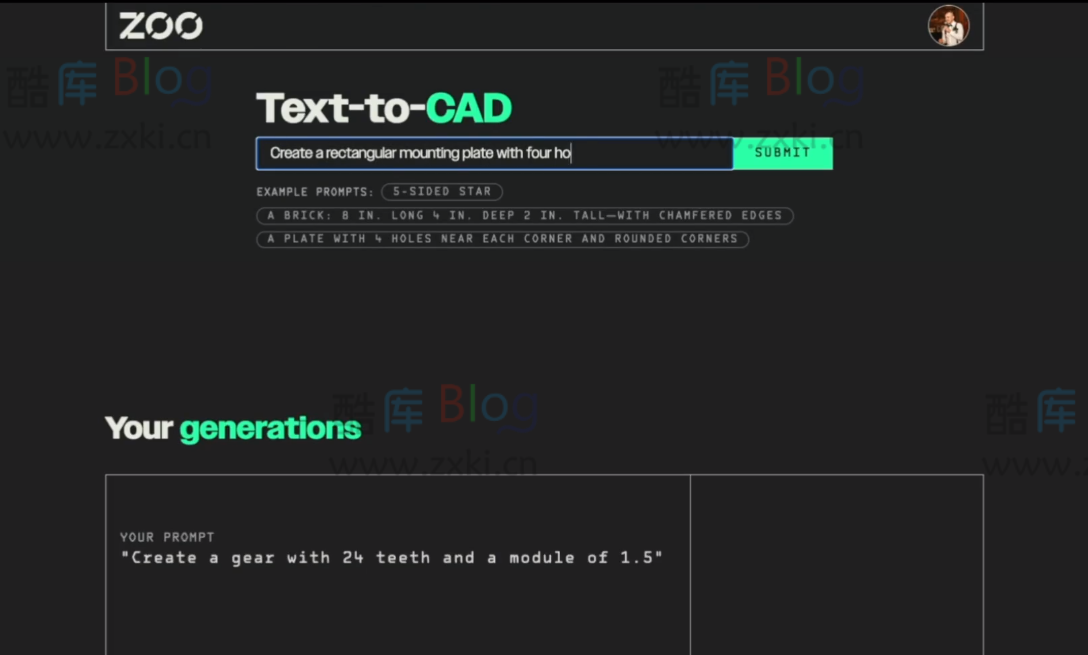 ZOO

酷库 Blog
www.zxki.cn

Text-to-CAD

Create a rectangular mounting plate with four ho

SUBMIT

EXAMPLE PROMPTS: 5-SIDED STAR

A BRICK: 8 IN. LONG 4 IN. DEEP 2 IN. TALL—WITH CHAMFERED EDGES

A PLATE WITH 4 HOLES NEAR EACH CORNER AND ROUNDED CORNERS

Your generations

YOUR PROMPT
"Create a gear with 24 teeth and a module of 1.5"